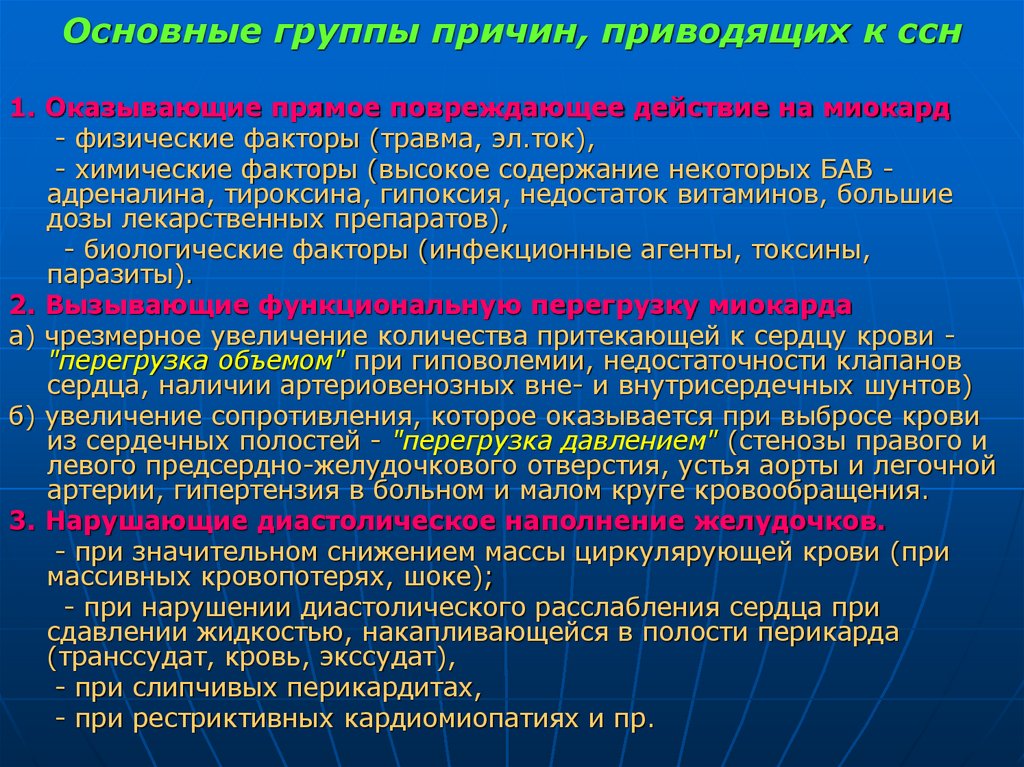 Основные группы причин, приводящих к ссн

1. Оказывающие прямое повреждающее действие на миокард
- физические факторы (травма, эл.ток),
- химические факторы (высокое содержание некоторых БАВ - адреналина, тироксина, гипоксия, недостаток витаминов, большие дозы лекарственных препаратов),
- биологические факторы (инфекционные агенты, токсины, паразиты).

2. Вызывающие функциональную перегрузку миокарда
а) чрезмерное увеличение количества притекающей к сердцу крови - "перегрузка объемом" при гиповолемии, недостаточности клапанов сердца, наличии артериовенозных вне- и внутрисердечных шунтов)
б) увеличение сопротивления, которое оказывается при выбросе крови из сердечных полостей - "перегрузка давлением" (стенозы правого и левого предсердно-желудочкового отверстия, устья аорты и легочной артерии, гипертензия в больном и малом круге кровообращения.

3. Нарушающие диастолическое наполнение желудочков.
- при значительном снижением массы циркулярующей крови (при массивных кровопотерях, шоке);
- при нарушении диастолического расслабления сердца при сдавлении жидкостью, накапливающейся в полости перикарда (транссудат, кровь, экссудат),
- при слипчивых перикардитах,
- при рестриктивных кардиомиопатиях и пр.